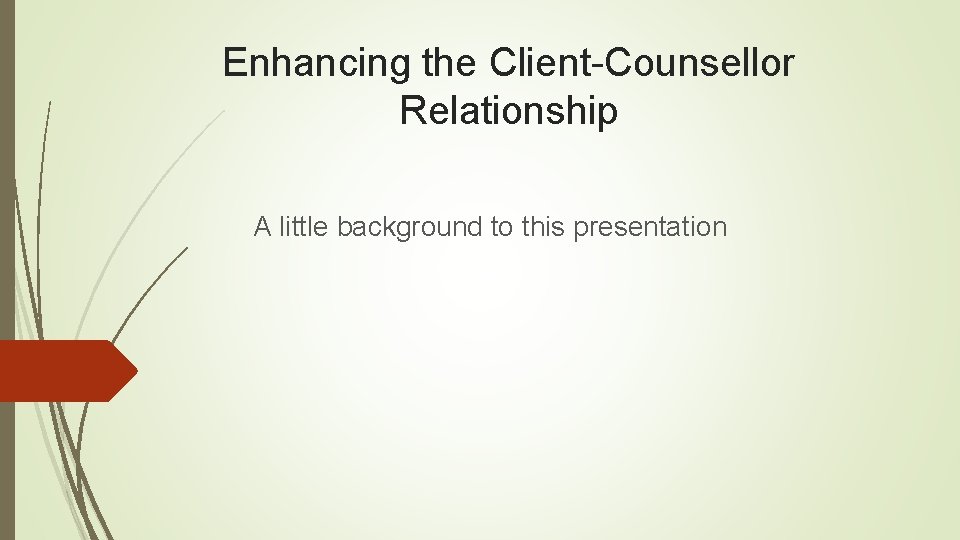 Enhancing the Client-Counsellor Relationship

A little background to this presentation